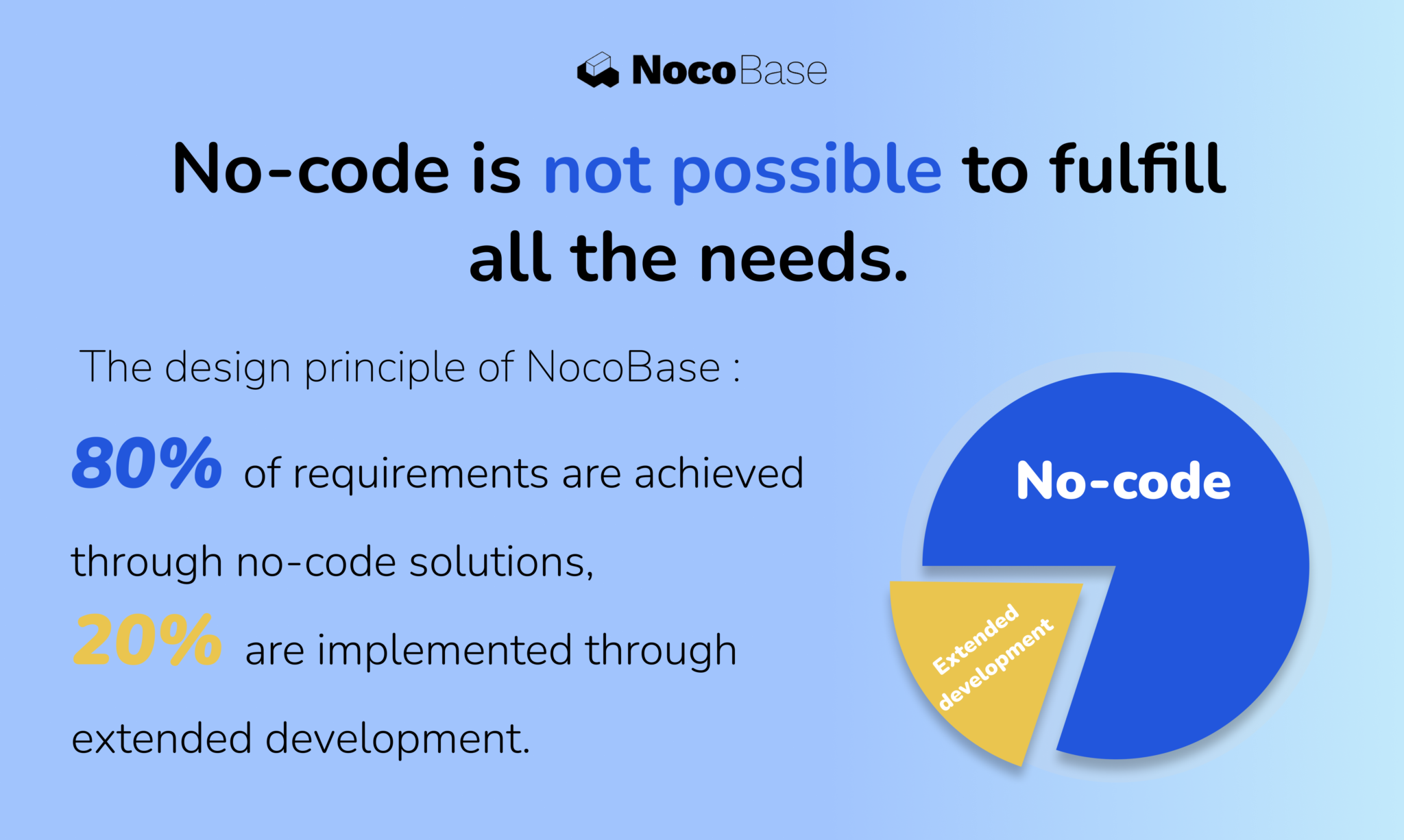 NocoBase

No-code is not possible to fulfill all the needs.

The design principle of NocoBase :

80% of requirements are achieved through no-code solutions,

20% are implemented through extended development.

No-code

Extended development